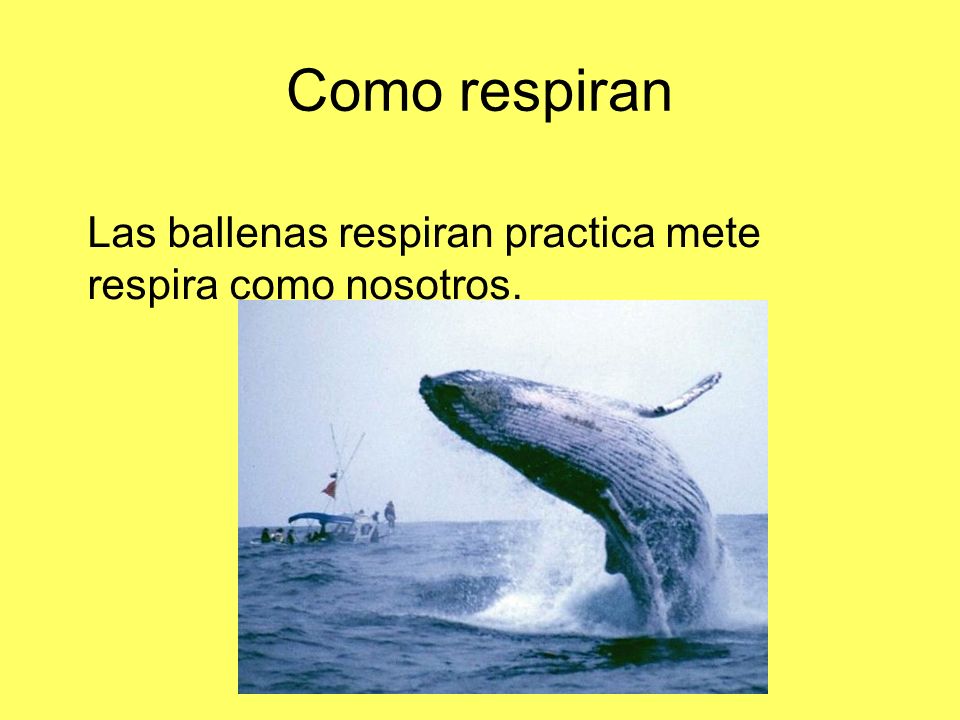 Como respiran

Las ballenas respiran practica mete respira como nosotros.